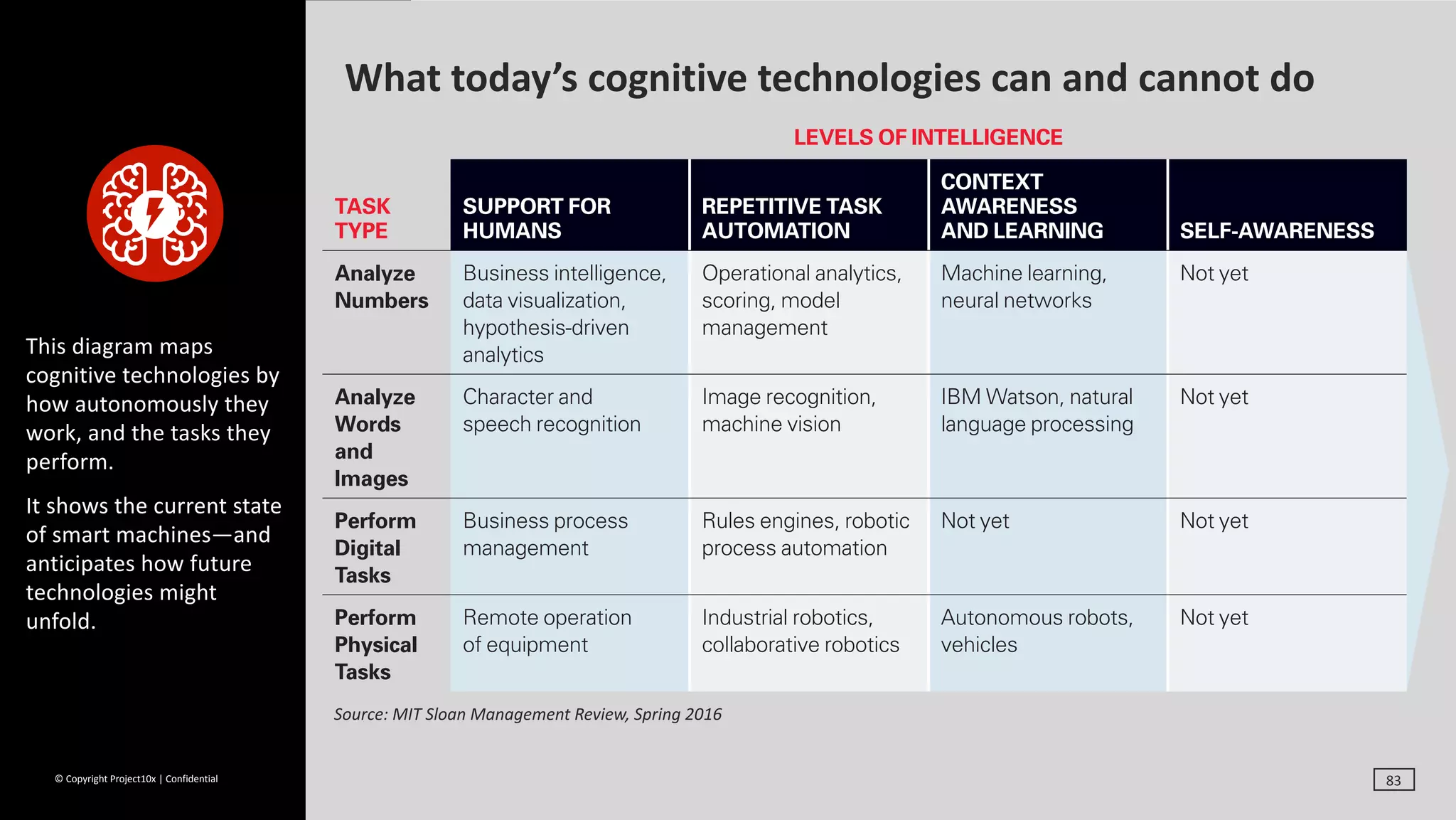 This diagram maps cognitive technologies by how autonomously they work, and the tasks they perform.

It shows the current state of smart machines—and anticipates how future technologies might unfold.

© Copyright Project10x | Confidential

What today's cognitive technologies can and cannot do

LEVELS OF INTELLIGENCE

| TASK TYPE | SUPPORT FOR HUMANS | REPETITIVE TASK AUTOMATION | CONTEXT AWARENESS AND LEARNING | SELF-AWARENESS |
|---|---|---|---|---|
| Analyze Numbers | Business intelligence, data visualization, hypothesis-driven analytics | Operational analytics, scoring, model management | Machine learning, neural networks | Not yet |
| Analyze Words and Images | Character and speech recognition | Image recognition, machine vision | IBM Watson, natural language processing | Not yet |
| Perform Digital Tasks | Business process management | Rules engines, robotic process automation | Not yet | Not yet |
| Perform Physical Tasks | Remote operation of equipment | Industrial robotics, collaborative robotics | Autonomous robots, vehicles | Not yet |

Source: MIT Sloan Management Review, Spring 2016

83